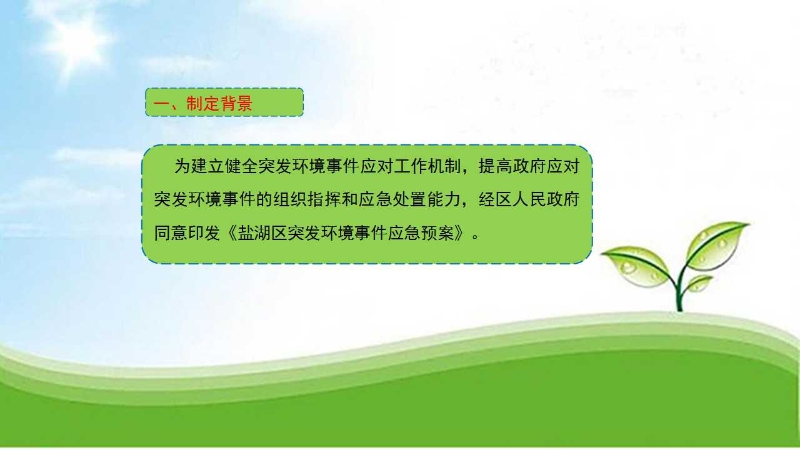 一、制定背景

为建立健全突发环境事件应对工作机制，提高政府应对突发环境事件的组织指挥和应急处置能力，经区人民政府同意印发《盐湖区突发环境事件应急预案》。